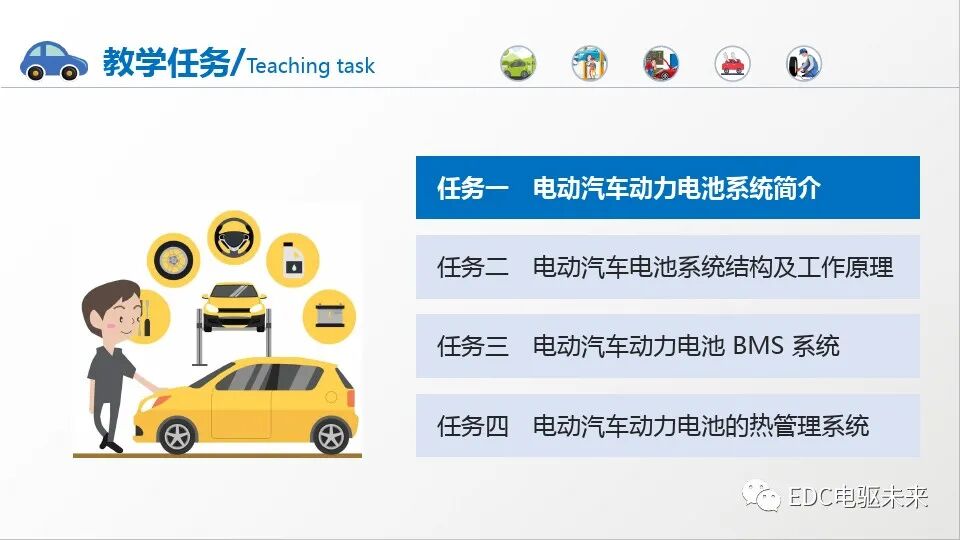 教学任务/Teaching task

任务一 电动汽车动力电池系统简介

任务二 电动汽车电池系统结构及工作原理

任务三 电动汽车动力电池 BMS 系统

任务四 电动汽车动力电池的热管理系统

EDC电驱未来